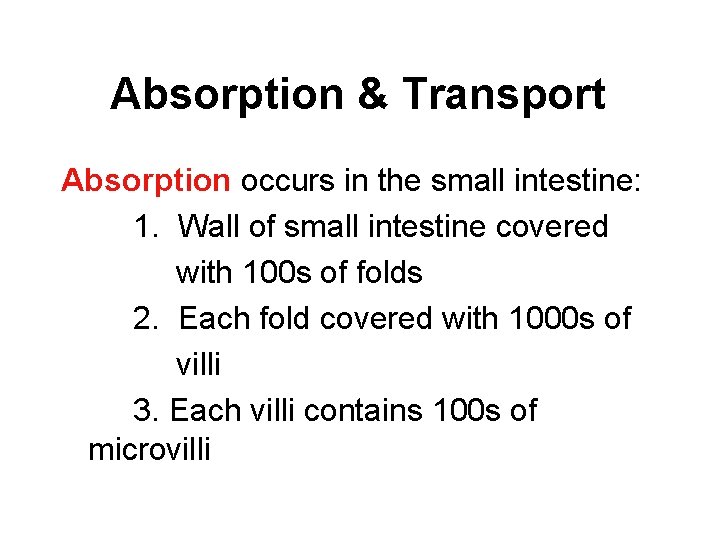 Absorption & Transport

Absorption occurs in the small intestine:

1. Wall of small intestine covered with 100s of folds

2. Each fold covered with 1000s of villi

3. Each villi contains 100s of microvilli